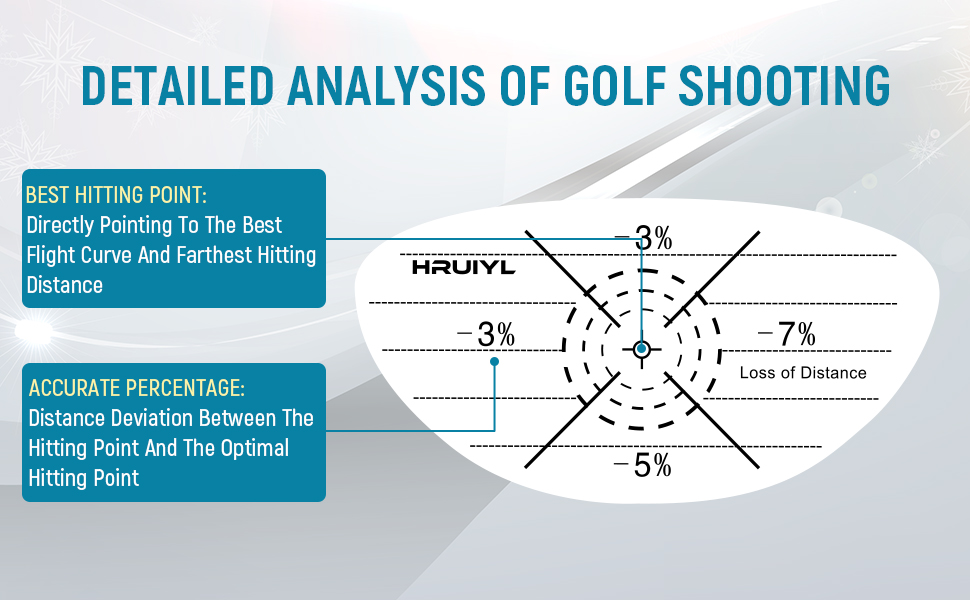 DETAILED ANALYSIS OF GOLF SHOOTING

BEST HITTING POINT:
Directly Pointing To The Best Flight Curve And Farthest Hitting Distance

ACCURATE PERCENTAGE:
Distance Deviation Between The Hitting Point And The Optimal Hitting Point

HRUIYL

−3%

−3%

−7%

Loss of Distance

−5%